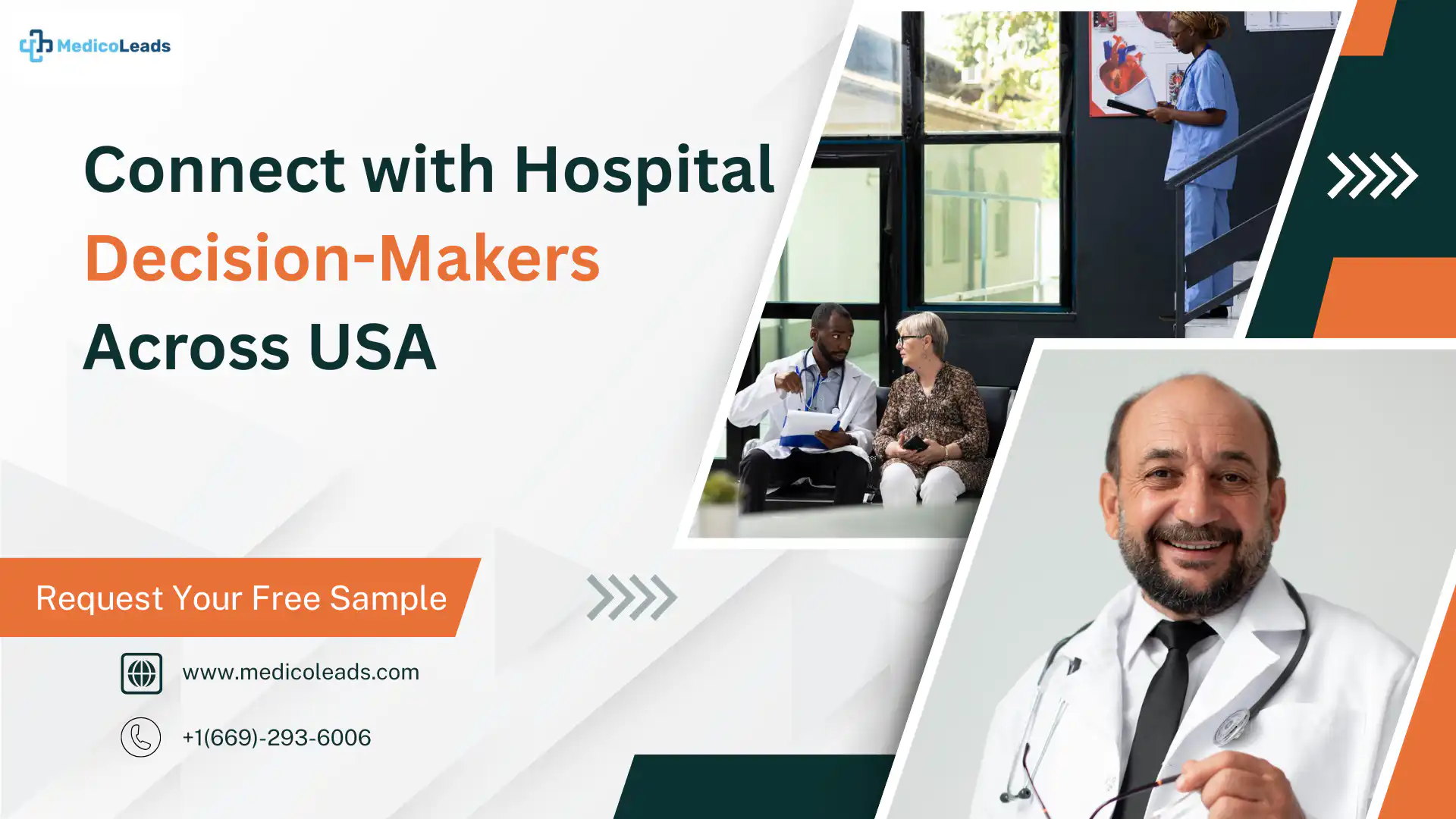 MedicoLeads

Connect with Hospital Decision-Makers Across USA

Request Your Free Sample

www.medicoleads.com

+1(669)-293-6006